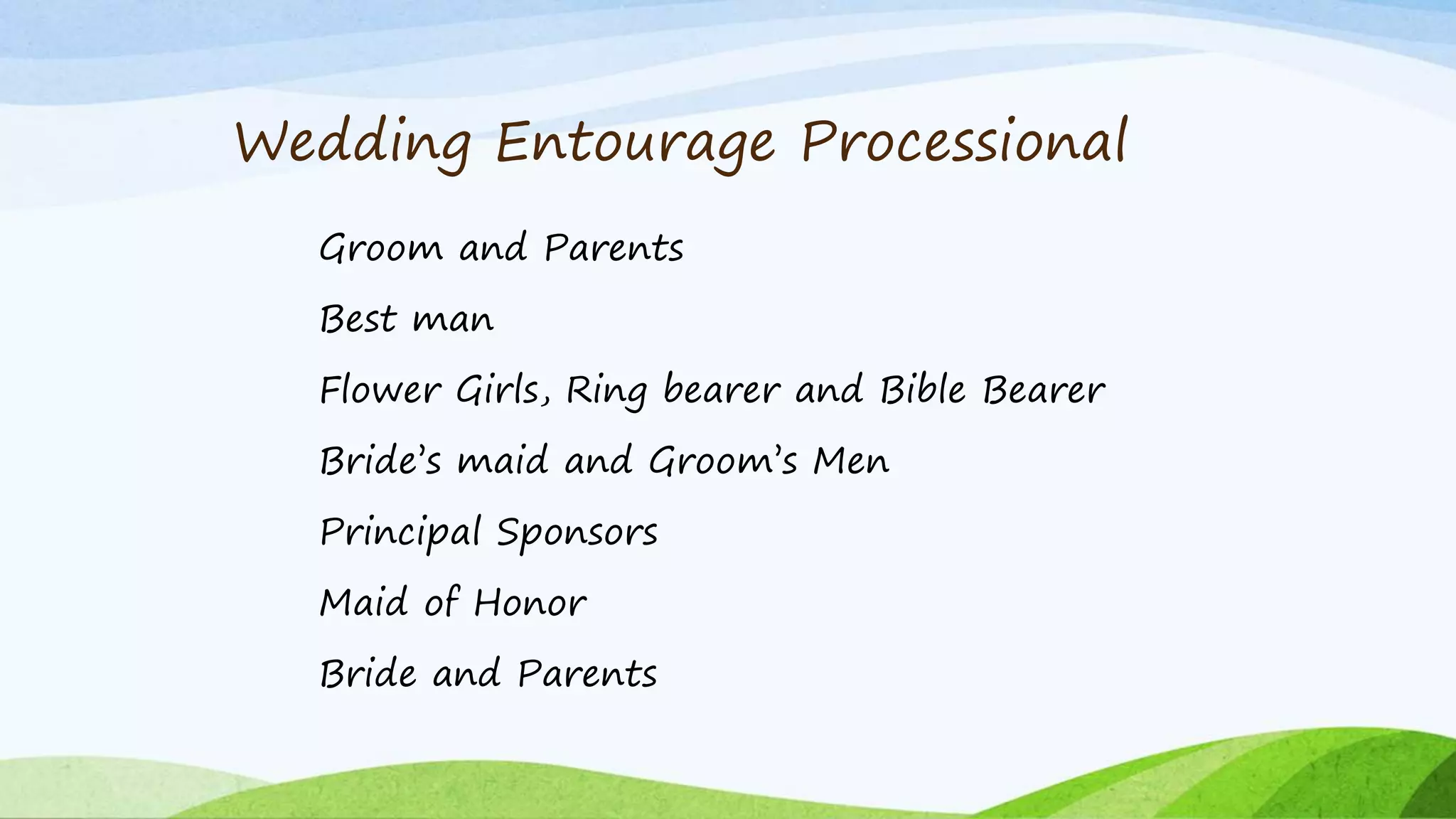 Wedding Entourage Processional

Groom and Parents

Best man

Flower Girls, Ring bearer and Bible Bearer

Bride's maid and Groom's Men

Principal Sponsors

Maid of Honor

Bride and Parents